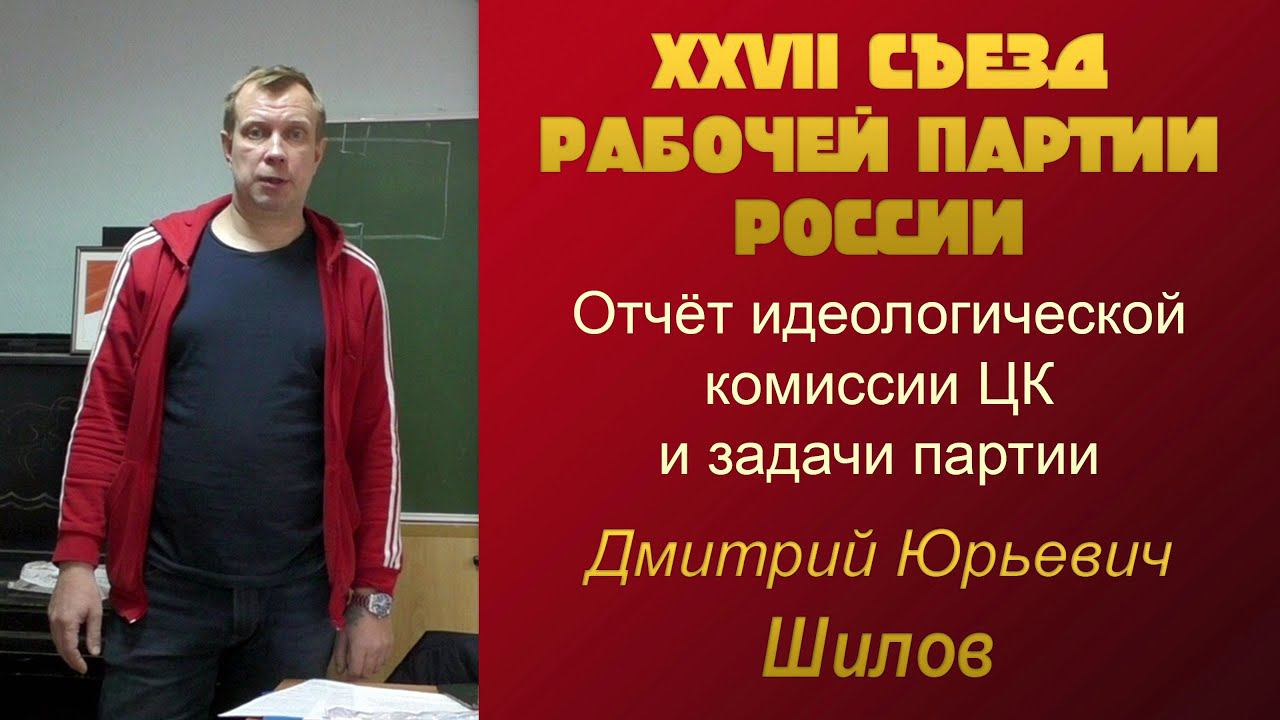 XXVII СЪЕЗД РАБОЧЕЙ ПАРТИИ РОССИИ

Отчёт идеологической комиссии ЦК и задачи партии

Дмитрий Юрьевич Шилов